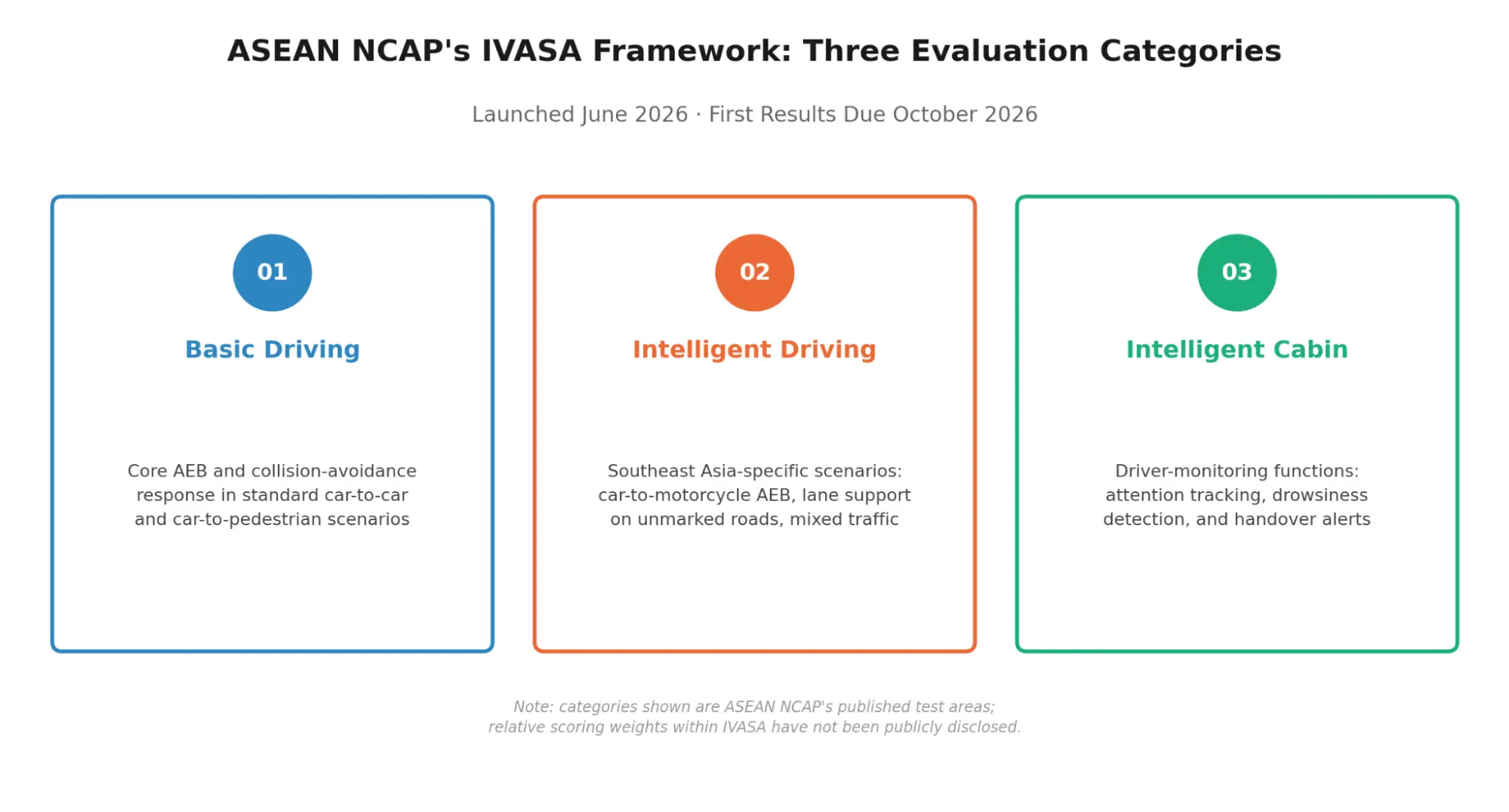 ASEAN NCAP's IVASA Framework: Three Evaluation Categories

Launched June 2026 · First Results Due October 2026

01

Basic Driving

Core AEB and collision-avoidance response in standard car-to-car and car-to-pedestrian scenarios

02

Intelligent Driving

Southeast Asia-specific scenarios: car-to-motorcycle AEB, lane support on unmarked roads, mixed traffic

03

Intelligent Cabin

Driver-monitoring functions: attention tracking, drowsiness detection, and handover alerts

Note: categories shown are ASEAN NCAP's published test areas; relative scoring weights within IVASA have not been publicly disclosed.